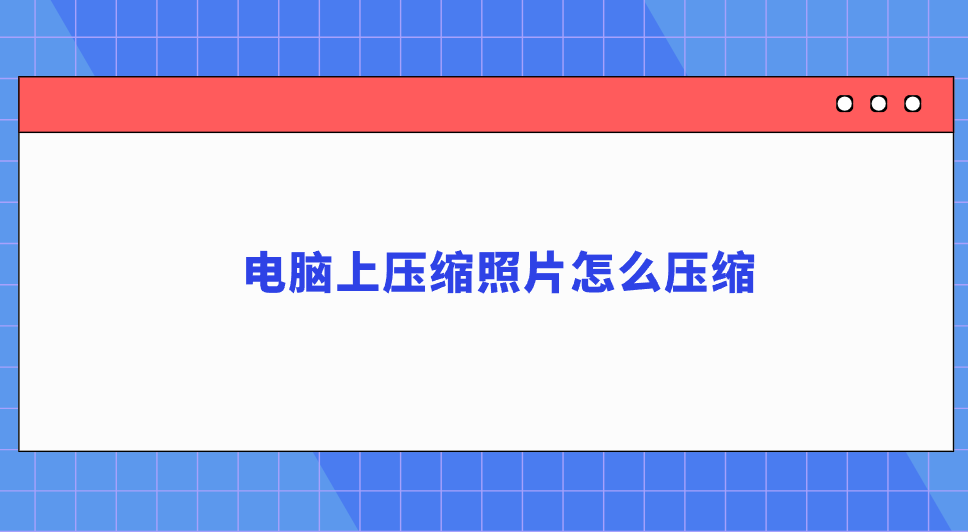 电脑上压缩照片怎么压缩